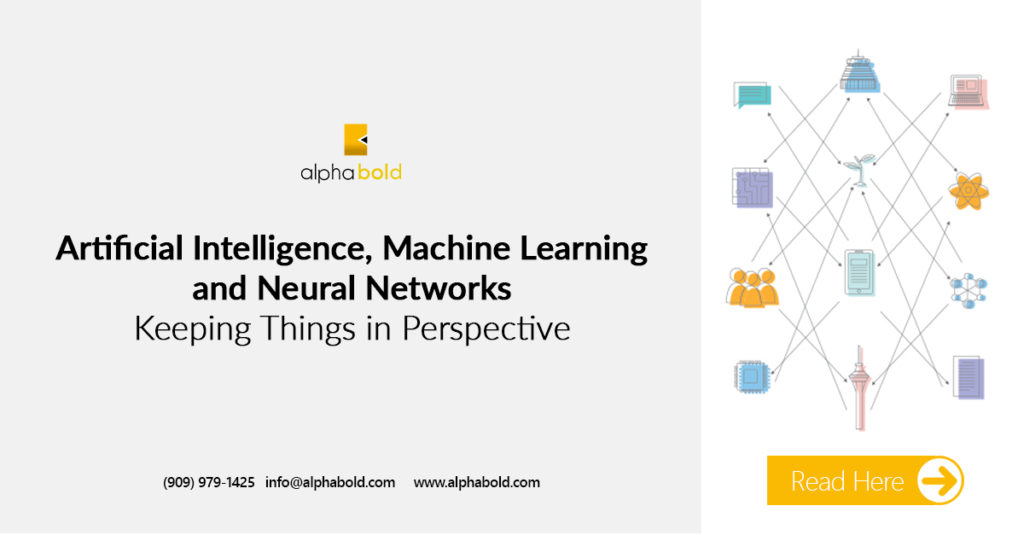 alphabold

Artificial Intelligence, Machine Learning and Neural Networks
Keeping Things in Perspective

(909) 979-1425 info@alphabold.com www.alphabold.com

Read Here